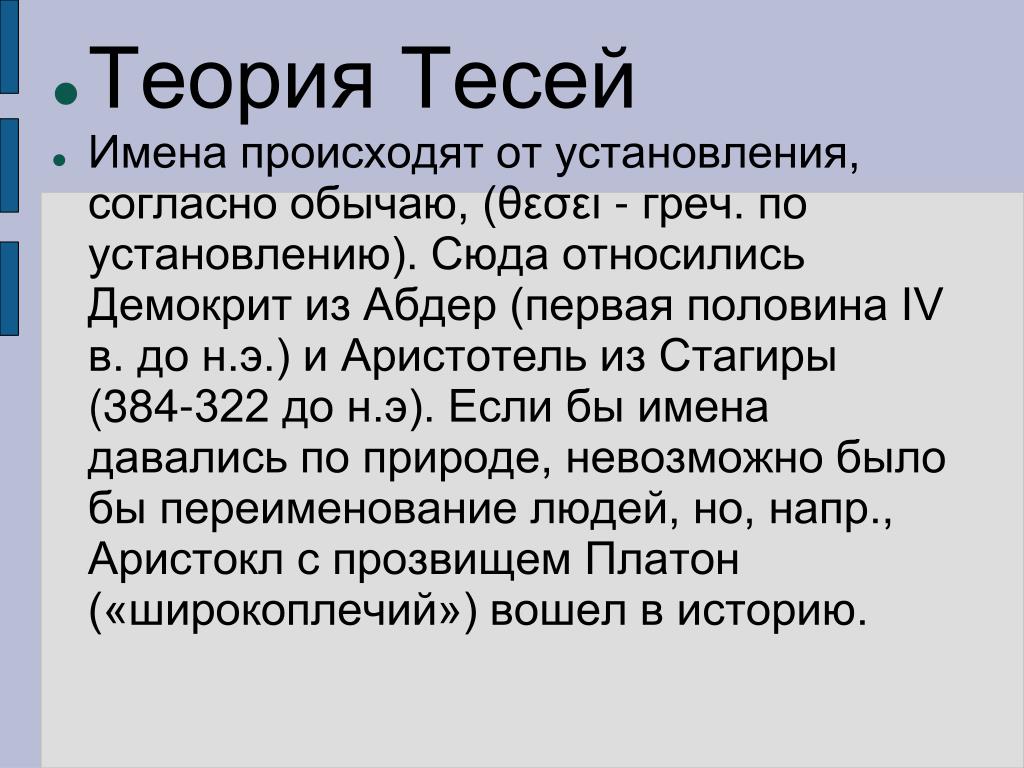 Теория Тесей

Имена происходят от установления, согласно обычаю, (θεσει - греч. по установлению). Сюда относились Демокрит из Абдер (первая половина IV в. до н.э.) и Аристотель из Стагиры (384-322 до н.э). Если бы имена давались по природе, невозможно было бы переименование людей, но, напр., Аристокл с прозвищем Платон («широкоплечий») вошел в историю.